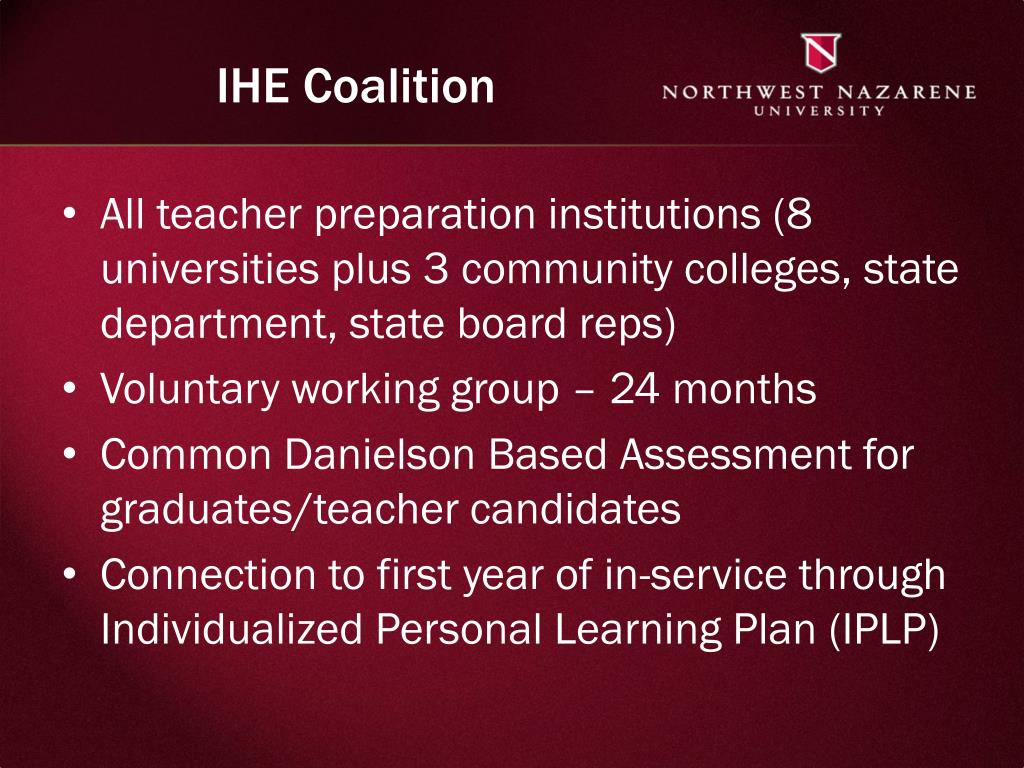 IHE Coalition

NORTHWEST NAZARENE UNIVERSITY

• All teacher preparation institutions (8 universities plus 3 community colleges, state department, state board reps)
• Voluntary working group – 24 months
• Common Danielson Based Assessment for graduates/teacher candidates
• Connection to first year of in-service through Individualized Personal Learning Plan (IPLP)